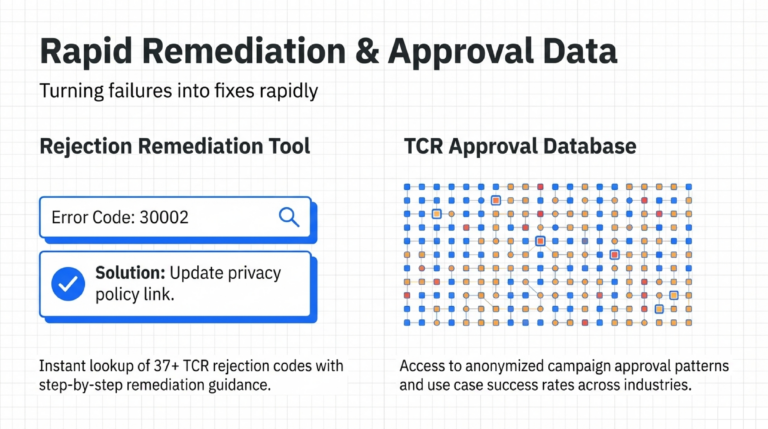 Rapid Remediation & Approval Data

Turning failures into fixes rapidly

Rejection Remediation Tool

Error Code: 30002

Solution: Update privacy policy link.

Instant lookup of 37+ TCR rejection codes with step-by-step remediation guidance.

TCR Approval Database

Access to anonymized campaign approval patterns and use case success rates across industries.